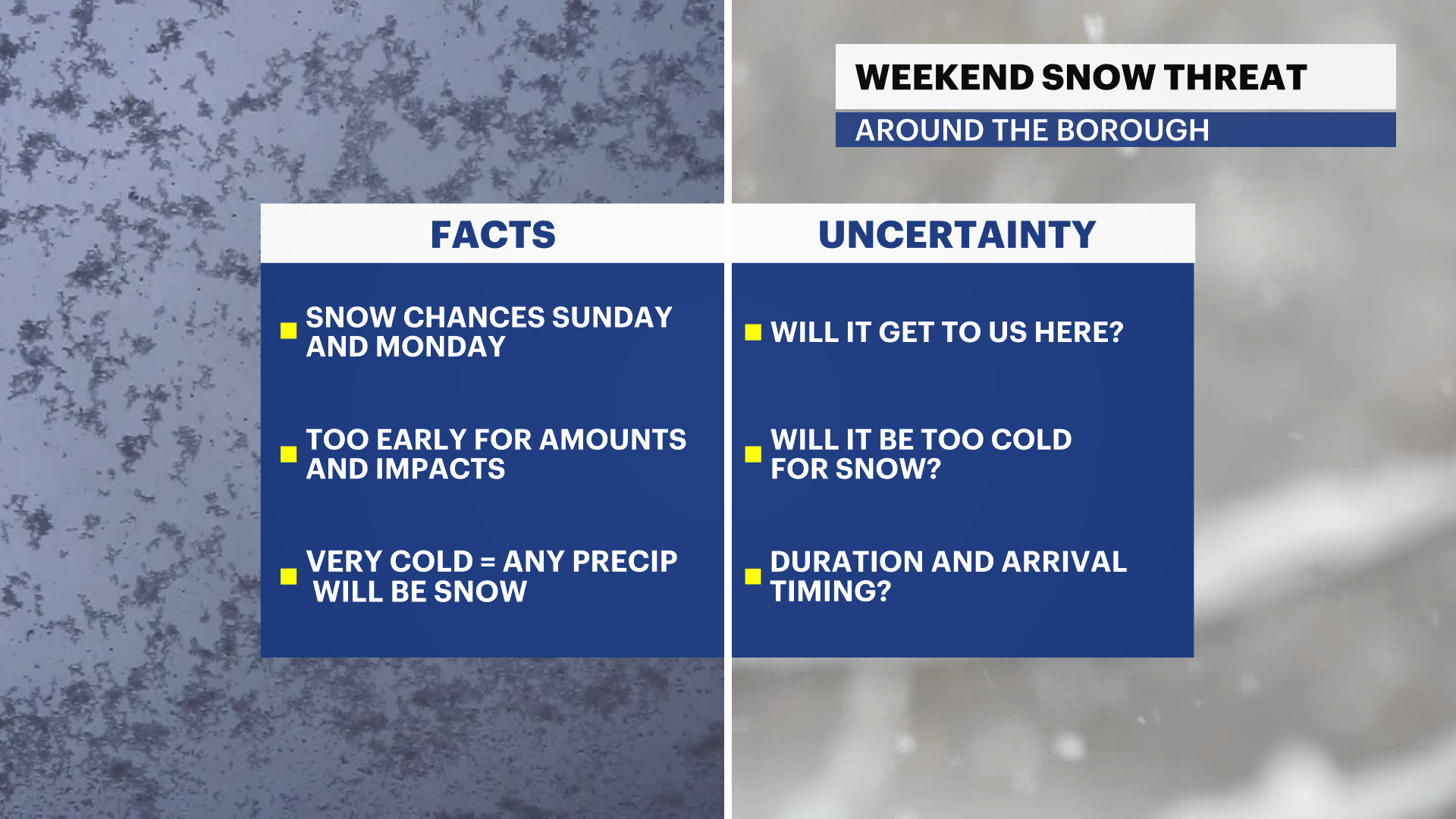 WEEKEND SNOW THREAT
AROUND THE BOROUGH

FACTS

SNOW CHANCES SUNDAY AND MONDAY

TOO EARLY FOR AMOUNTS AND IMPACTS

VERY COLD = ANY PRECIP WILL BE SNOW

UNCERTAINTY

WILL IT GET TO US HERE?

WILL IT BE TOO COLD FOR SNOW?

DURATION AND ARRIVAL TIMING?